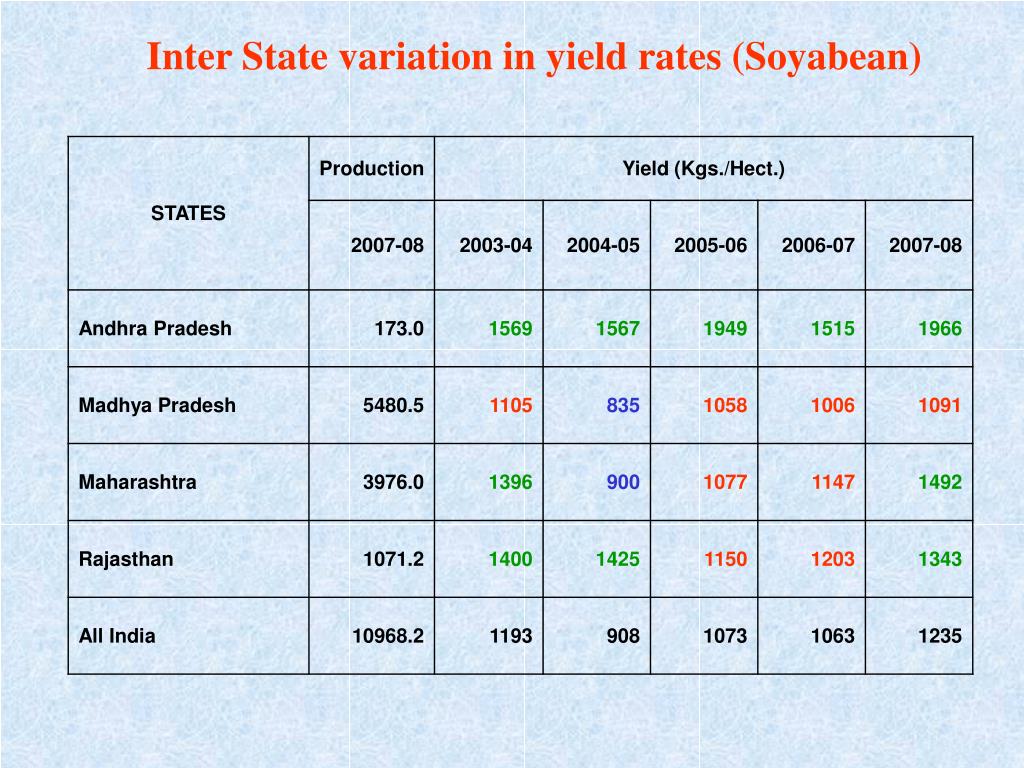 Inter State variation in yield rates (Soyabean)

| STATES | Production | Yield (Kgs./Hect.) | | | | |
|---|---|---|---|---|---|---|
| | 2007-08 | 2003-04 | 2004-05 | 2005-06 | 2006-07 | 2007-08 |
| Andhra Pradesh | 173.0 | 1569 | 1567 | 1949 | 1515 | 1966 |
| Madhya Pradesh | 5480.5 | 1105 | 835 | 1058 | 1006 | 1091 |
| Maharashtra | 3976.0 | 1396 | 900 | 1077 | 1147 | 1492 |
| Rajasthan | 1071.2 | 1400 | 1425 | 1150 | 1203 | 1343 |
| All India | 10968.2 | 1193 | 908 | 1073 | 1063 | 1235 |